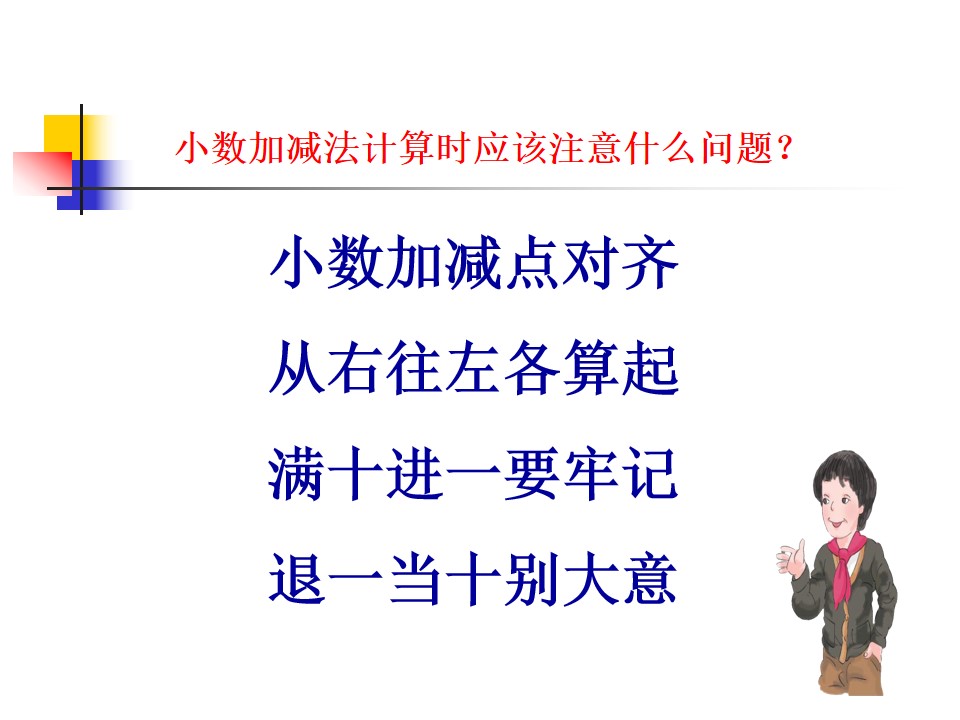 小数加减法计算时应该注意什么问题？

小数加减点对齐

从右往左各算起

满十进一要牢记

退一当十别大意